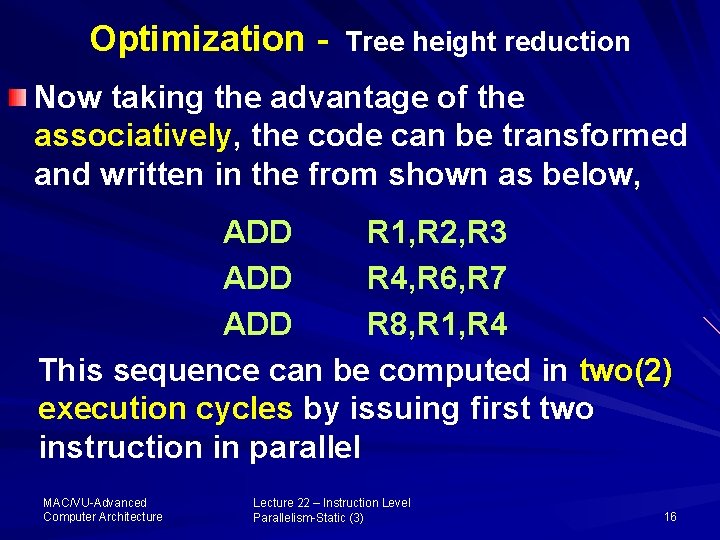 Optimization - Tree height reduction

Now taking the advantage of the associatively, the code can be transformed and written in the from shown as below,

ADD R1,R2,R3
ADD R4,R6,R7
ADD R8,R1,R4

This sequence can be computed in two(2) execution cycles by issuing first two instruction in parallel

MAC/VU-Advanced Computer Architecture

Lecture 22 – Instruction Level Parallelism-Static (3)

16